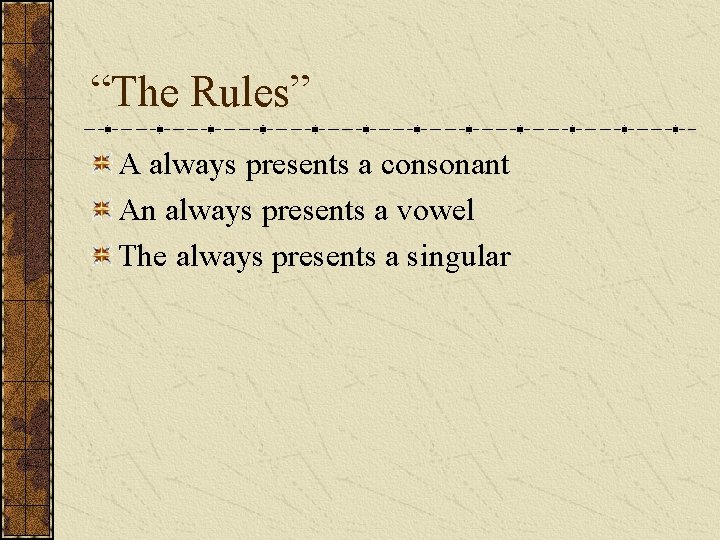 “The Rules”

A always presents a consonant

An always presents a vowel

The always presents a singular